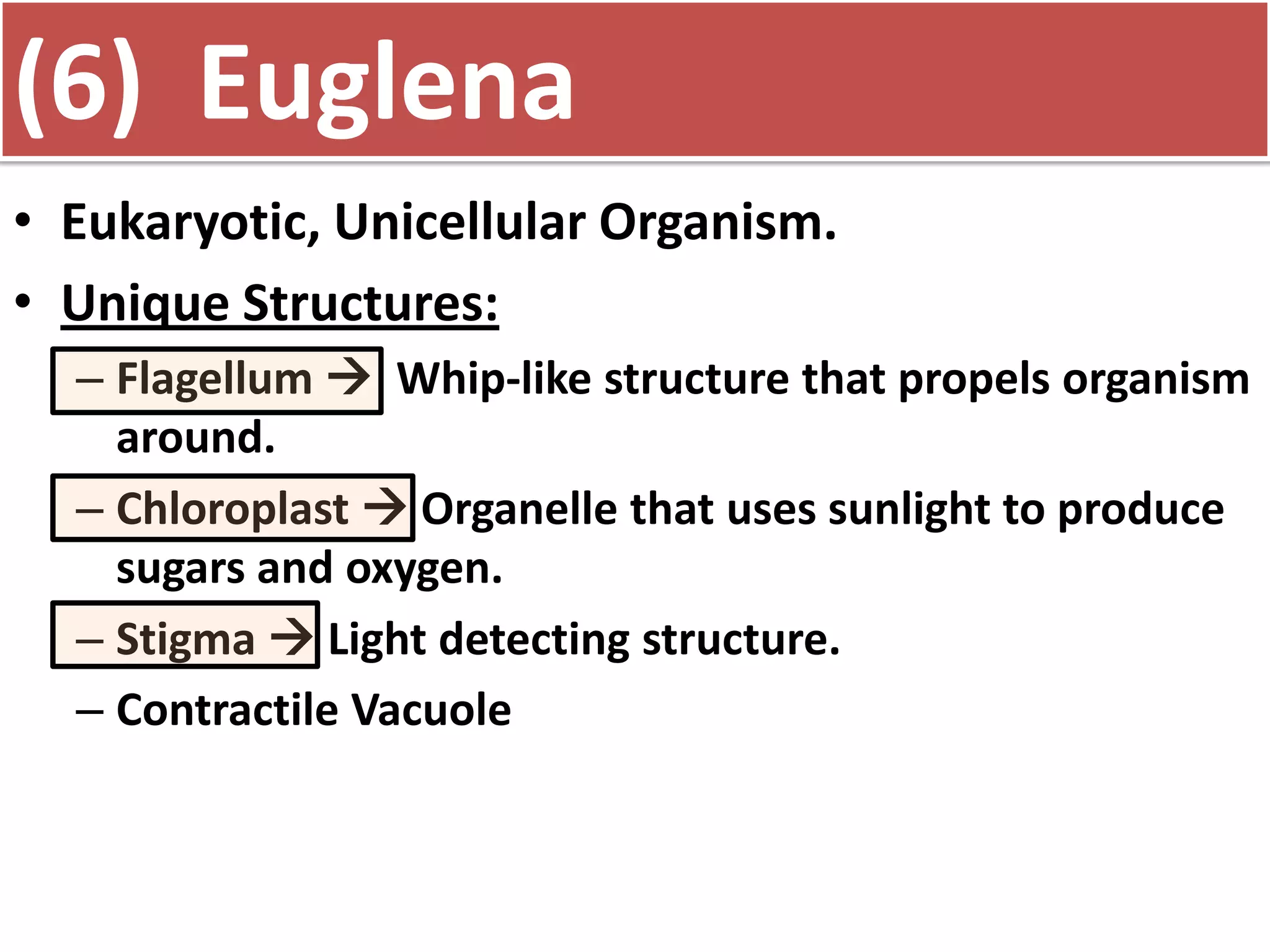 (6) Euglena

• Eukaryotic, Unicellular Organism.

• Unique Structures:

– Flagellum → Whip-like structure that propels organism around.

– Chloroplast → Organelle that uses sunlight to produce sugars and oxygen.

– Stigma → Light detecting structure.

– Contractile Vacuole